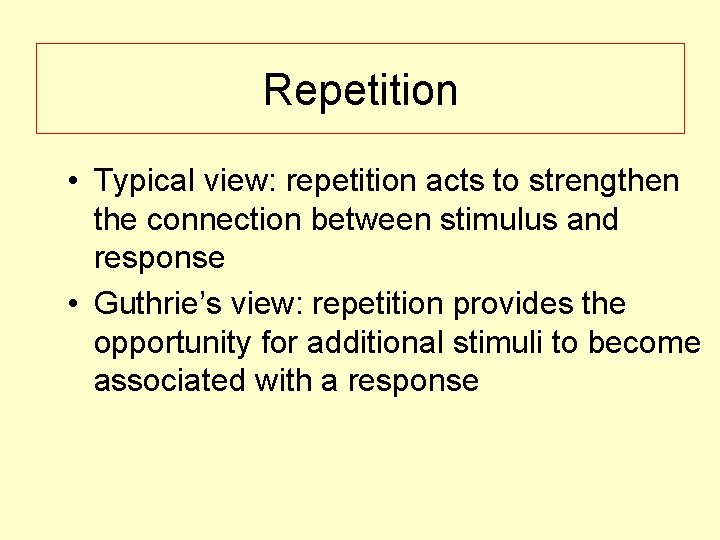 Repetition

• Typical view: repetition acts to strengthen the connection between stimulus and response
• Guthrie’s view: repetition provides the opportunity for additional stimuli to become associated with a response